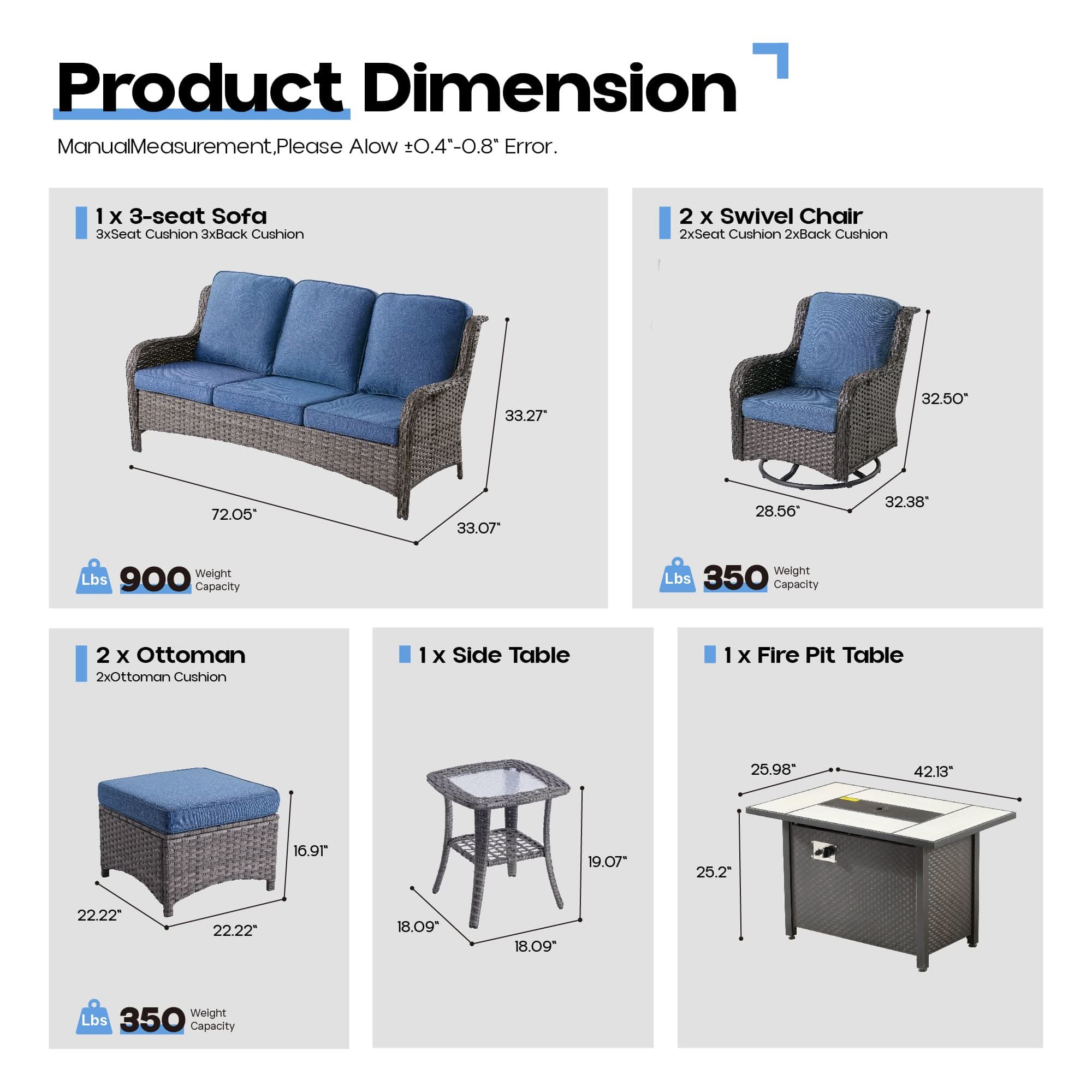 Product Dimension

ManualMeasurement,Please Alow ±0.4"-0.8" Error.

1 x 3-seat Sofa
3xSeat Cushion 3xBack Cushion

33.27"
72.05"
33.07"

Lbs 900 Weight Capacity

2 x Swivel Chair
2xSeat Cushion 2xBack Cushion

32.50"
28.56"
32.38"

Lbs 350 Weight Capacity

2 x Ottoman
2xOttoman Cushion

16.91"
22.22"
22.22"

Lbs 350 Weight Capacity

1 x Side Table

19.07"
18.09"
18.09"

1 x Fire Pit Table

25.98"
42.13"
25.2"